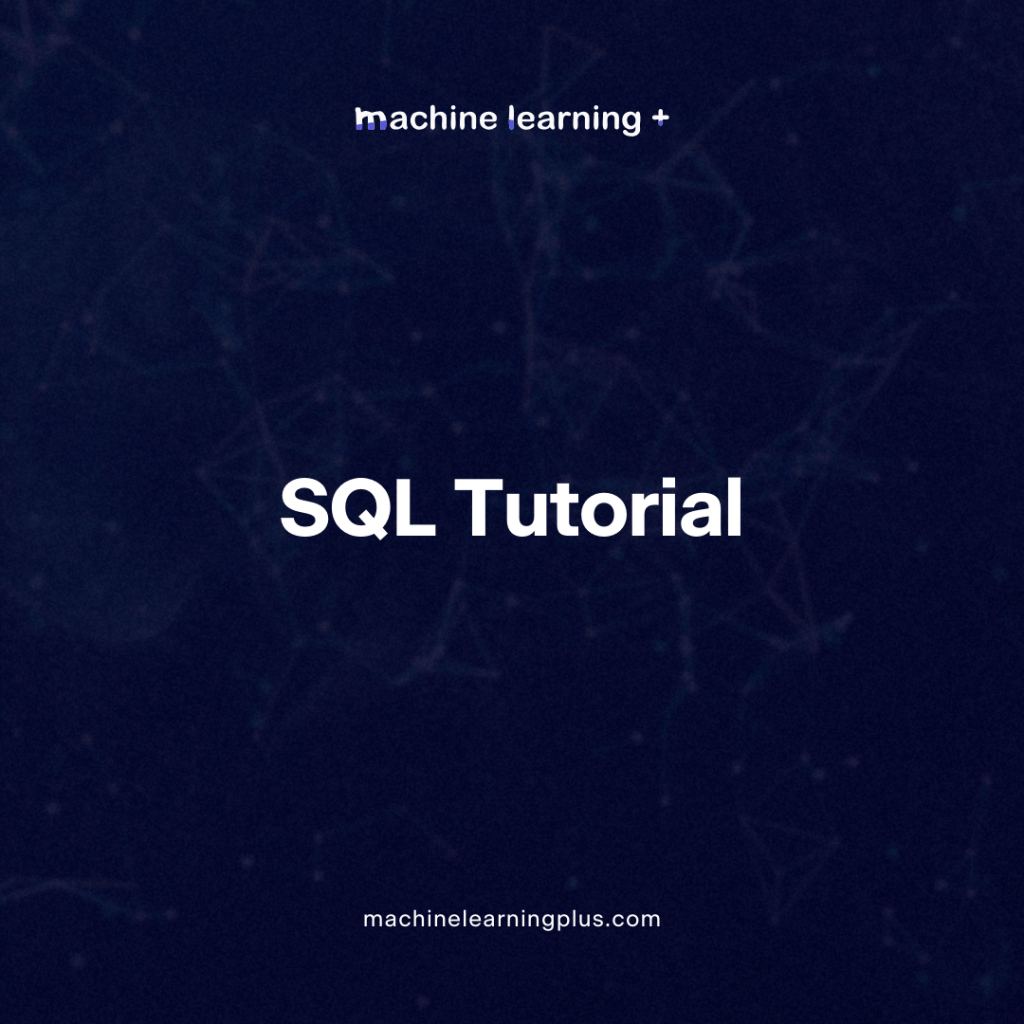 machine learning +

SQL Tutorial

machinelearningplus.com